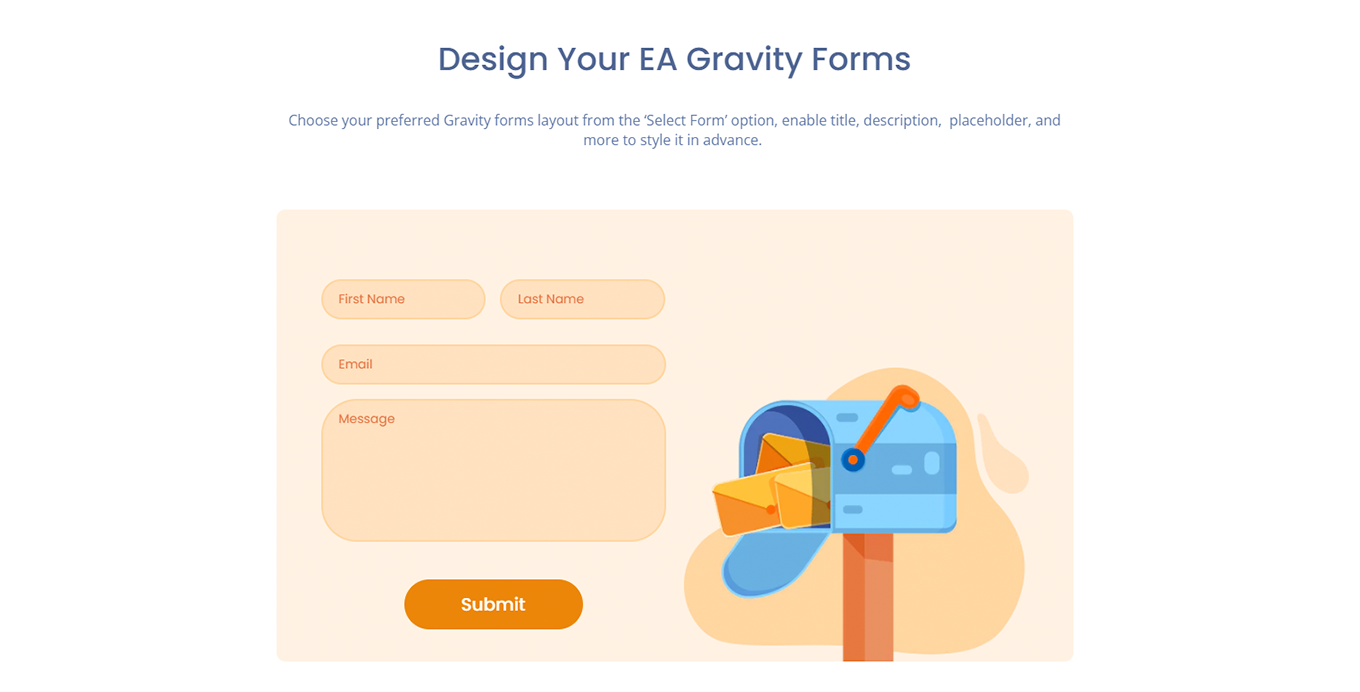 Design Your EA Gravity Forms

Choose your preferred Gravity forms layout from the 'Select Form' option, enable title, description, placeholder, and more to style it in advance.

First Name

Last Name

Email

Message

Submit